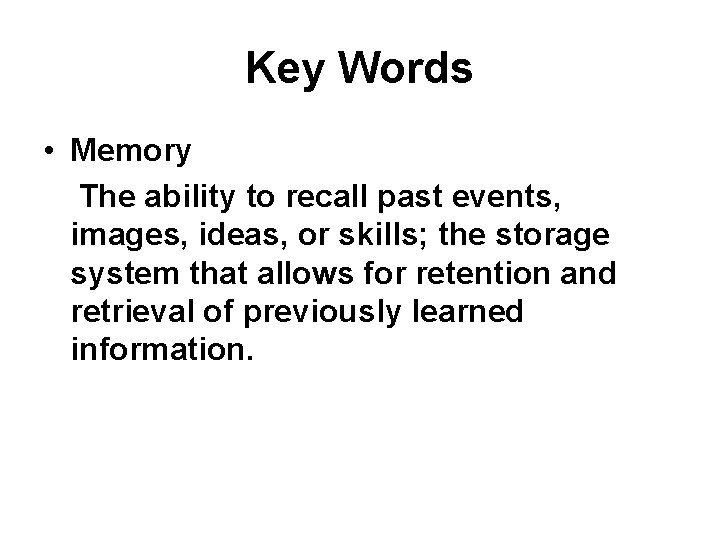 Key Words

• Memory

The ability to recall past events, images, ideas, or skills; the storage system that allows for retention and retrieval of previously learned information.